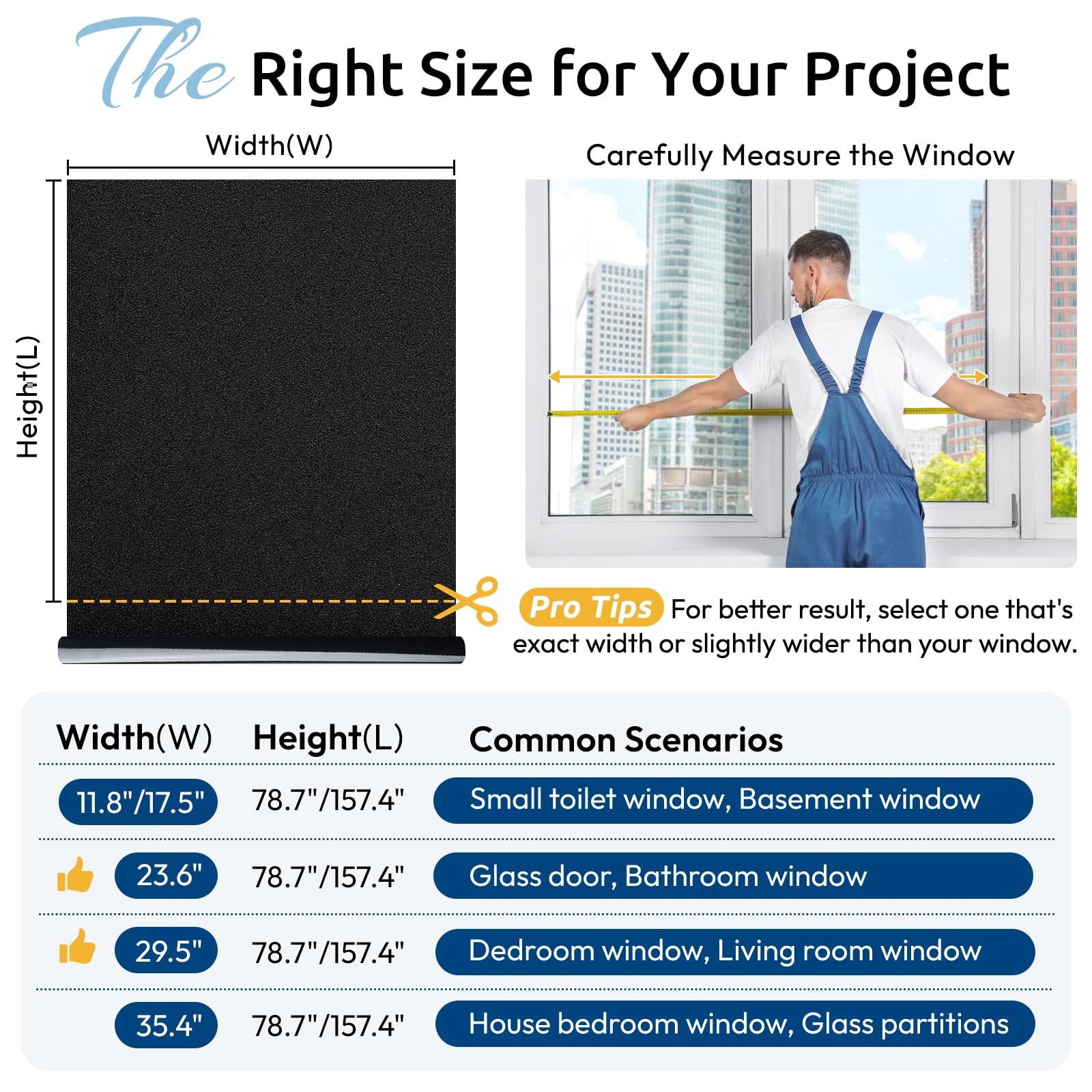 The Right Size for Your Project

Width(W)

Height(L)

Carefully Measure the Window

Pro Tips For better result, select one that's exact width or slightly wider than your window.

| Width(W) | Height(L) | Common Scenarios |
|---|---|---|
| 11.8"/17.5" | 78.7"/157.4" | Small toilet window, Basement window |
| 23.6" | 78.7"/157.4" | Glass door, Bathroom window |
| 29.5" | 78.7"/157.4" | Dedroom window, Living room window |
| 35.4" | 78.7"/157.4" | House bedroom window, Glass partitions |